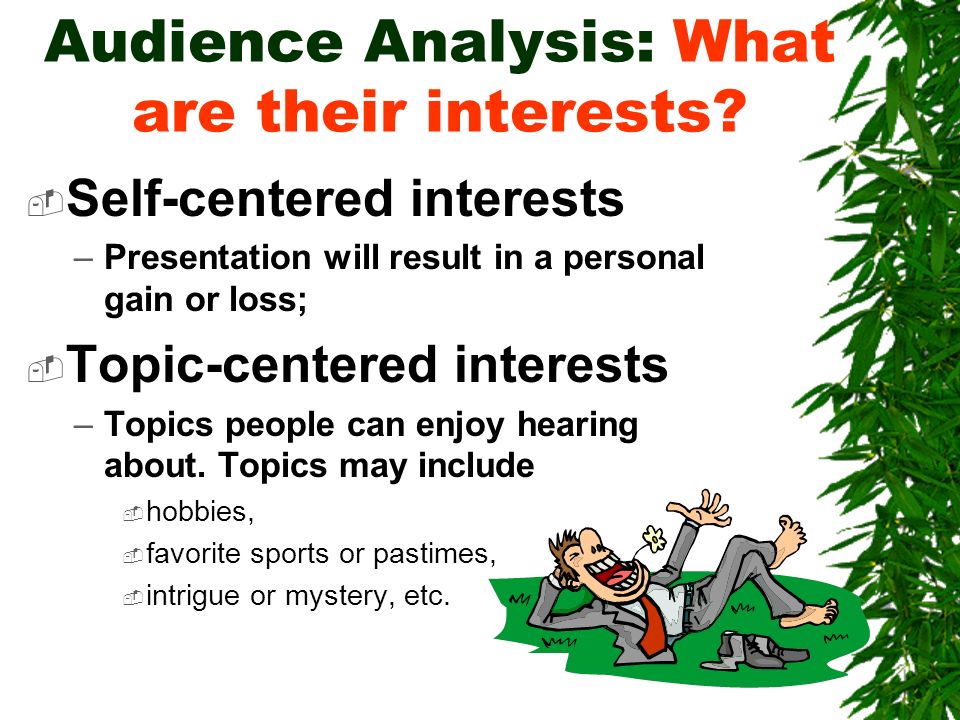 Audience Analysis: What are their interests?

Self-centered interests

– Presentation will result in a personal gain or loss;

Topic-centered interests

– Topics people can enjoy hearing about. Topics may include

hobbies,

favorite sports or pastimes,

intrigue or mystery, etc.